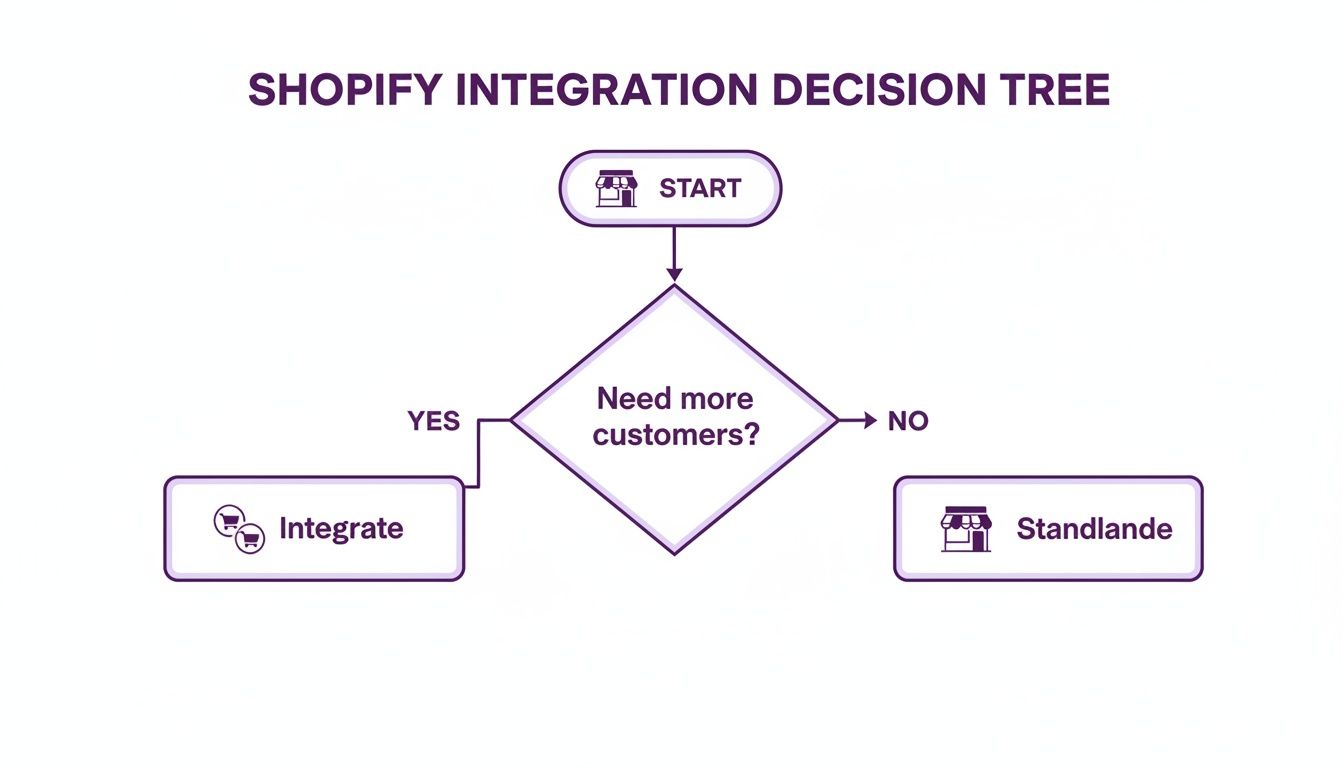 SHOPIFY INTEGRATION DECISION TREE

START

Need more customers?

YES

NO

Integrate

Standlande